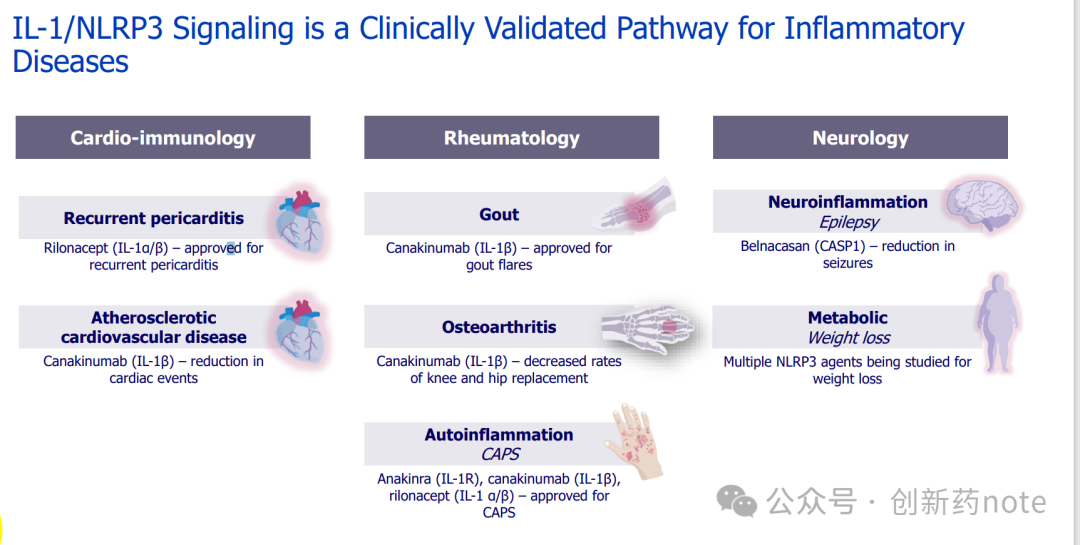 IL-1/NLRP3 Signaling is a Clinically Validated Pathway for Inflammatory Diseases

Cardio-immunology

Recurrent pericarditis

Rilonacept (IL-1α/β) – approved for recurrent pericarditis

Atherosclerotic cardiovascular disease

Canakinumab (IL-1β) – reduction in cardiac events

Rheumatology

Gout

Canakinumab (IL-1β) – approved for gout flares

Osteoarthritis

Canakinumab (IL-1β) – decreased rates of knee and hip replacement

Autoinflammation
CAPS

Anakinra (IL-1R), canakinumab (IL-1β), rilonacept (IL-1 α/β) – approved for CAPS

Neurology

Neuroinflammation
Epilepsy

Belnacasan (CASP1) – reduction in seizures

Metabolic
Weight loss

Multiple NLRP3 agents being studied for weight loss

公众号 · 创新药note